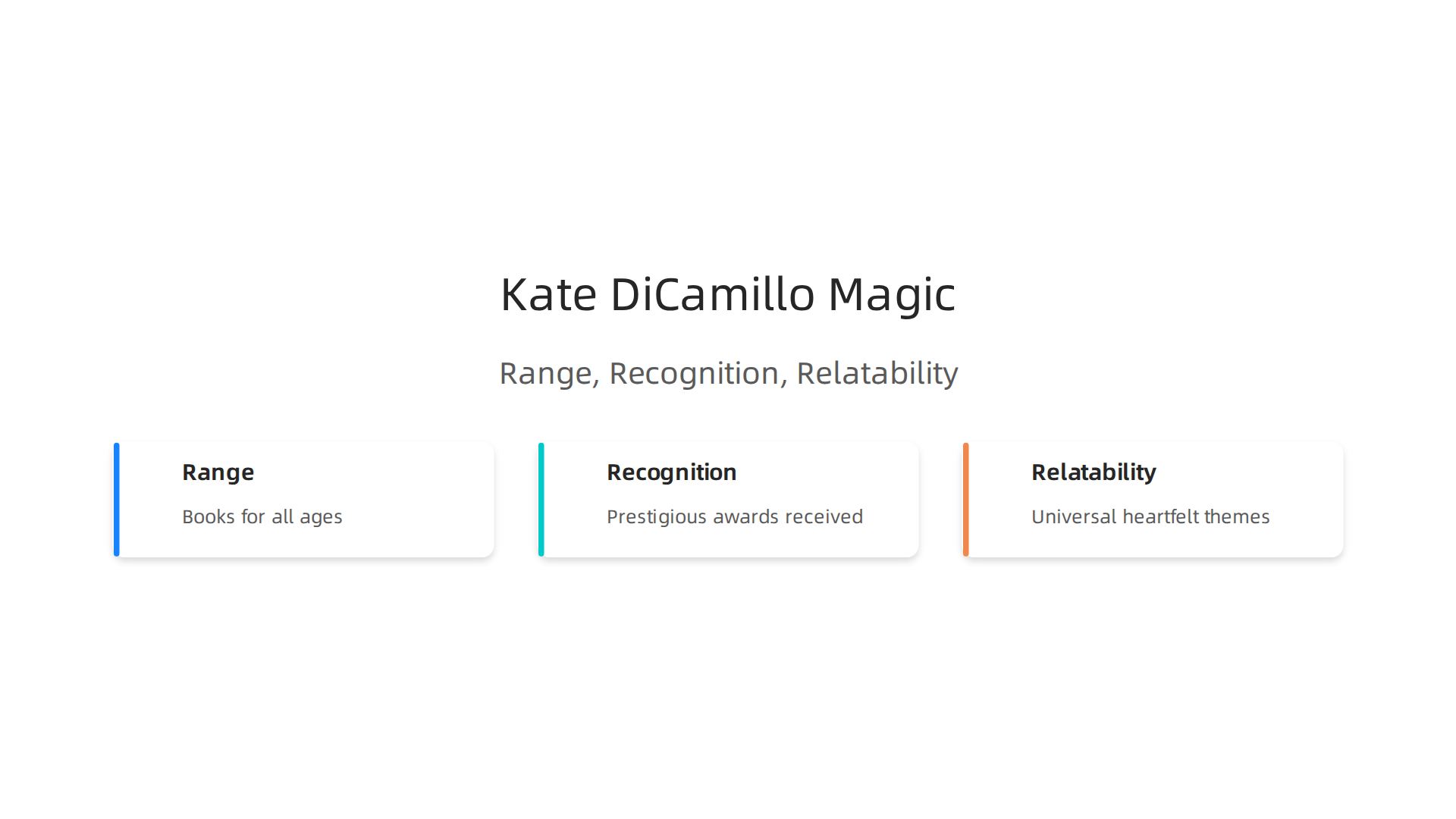 Kate DiCamillo Magic

Range, Recognition, Relatability

Range

Books for all ages

Recognition

Prestigious awards received

Relatability

Universal heartfelt themes